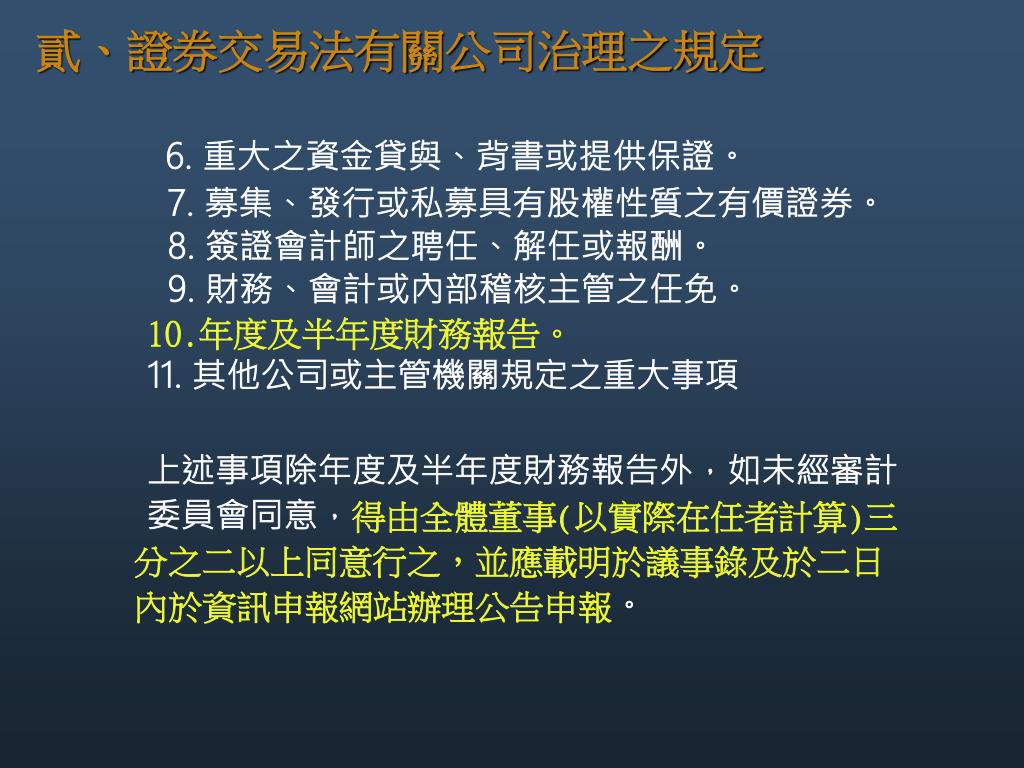 貳、證券交易法有關公司治理之規定

6. 重大之資金貸與、背書或提供保證。
7. 募集、發行或私募具有股權性質之有價證券。
8. 簽證會計師之聘任、解任或報酬。
9. 財務、會計或內部稽核主管之任免。
10.年度及半年度財務報告。
11. 其他公司或主管機關規定之重大事項

上述事項除年度及半年度財務報告外，如未經審計委員會同意，得由全體董事(以實際在任者計算)三分之二以上同意行之，並應載明於議事錄及於二日內於資訊申報網站辦理公告申報。